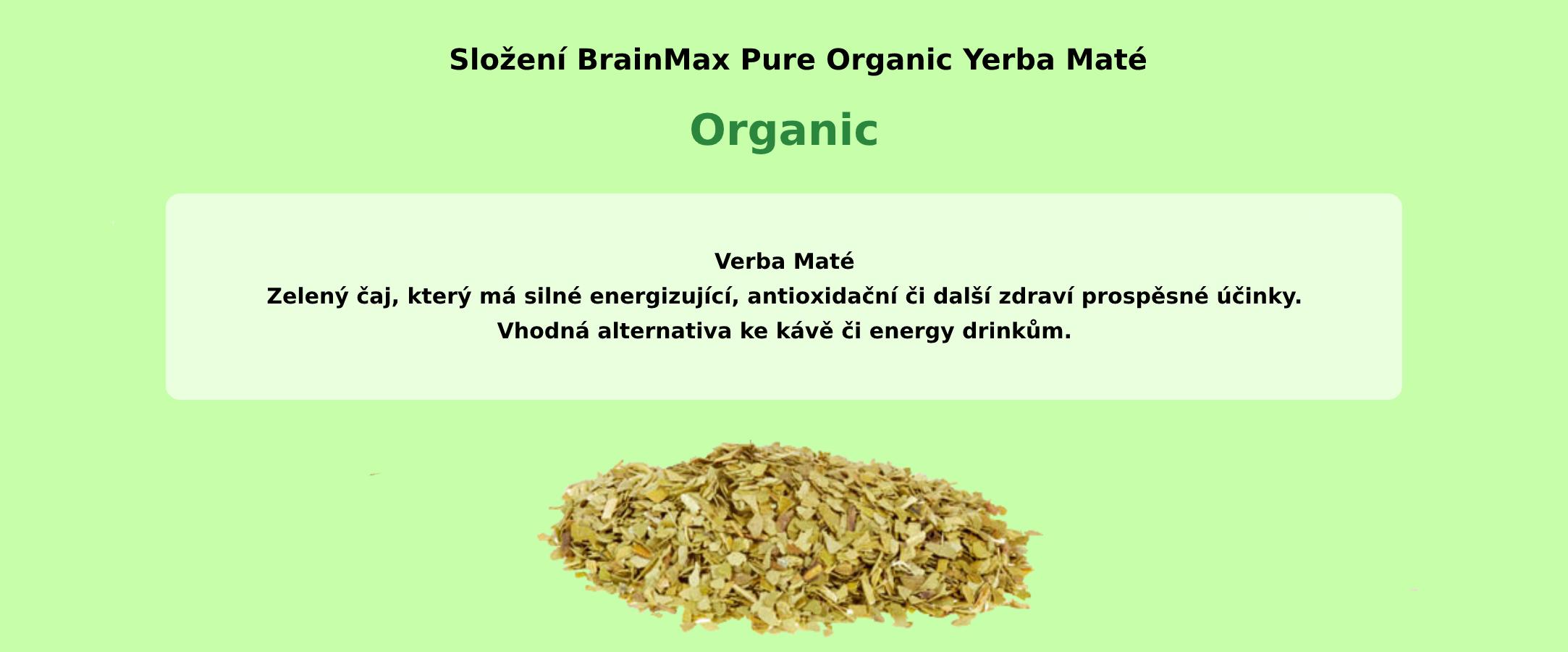 Složení BrainMax Pure Organic Yerba Maté

Organic

Verba Maté
Zelený čaj, který má silné energizující, antioxidační či další zdraví prospěsné účinky.
Vhodná alternativa ke kávě či energy drinkům.